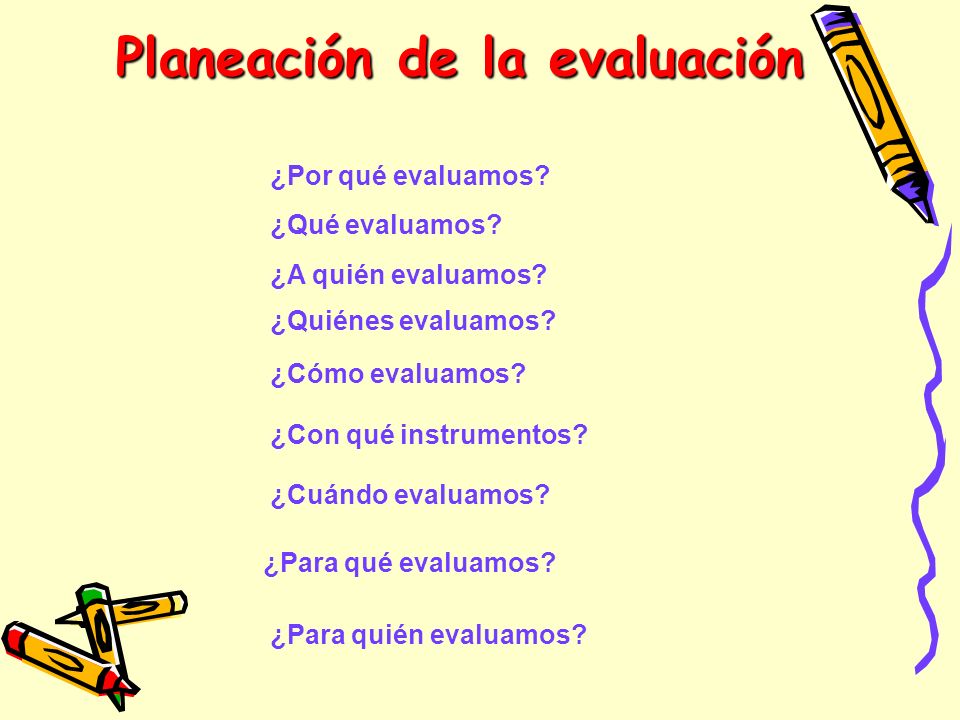 Planeación de la evaluación

¿Por qué evaluamos?

¿Qué evaluamos?

¿A quién evaluamos?

¿Quiénes evaluamos?

¿Cómo evaluamos?

¿Con qué instrumentos?

¿Cuándo evaluamos?

¿Para qué evaluamos?

¿Para quién evaluamos?